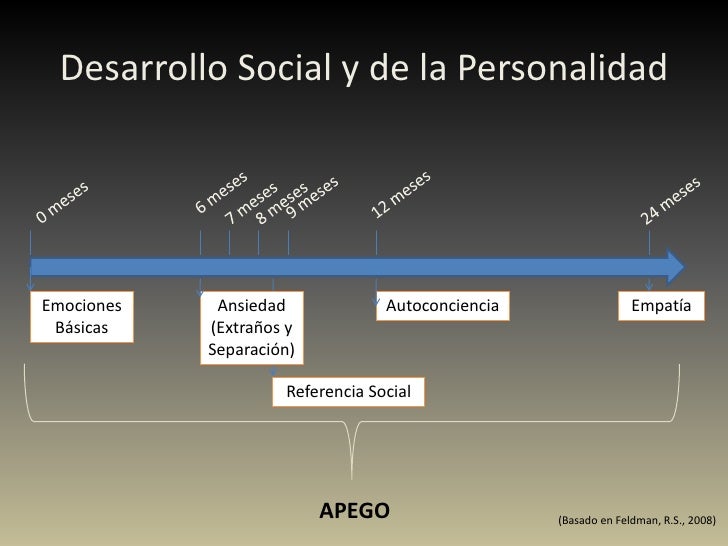 Desarrollo Social y de la Personalidad

0 meses

6 meses

7 meses

8 meses

9 meses

12 meses

24 meses

Emociones Básicas

Ansiedad (Extraños y Separación)

Autoconciencia

Empatía

Referencia Social

APEGO

(Basado en Feldman, R.S., 2008)